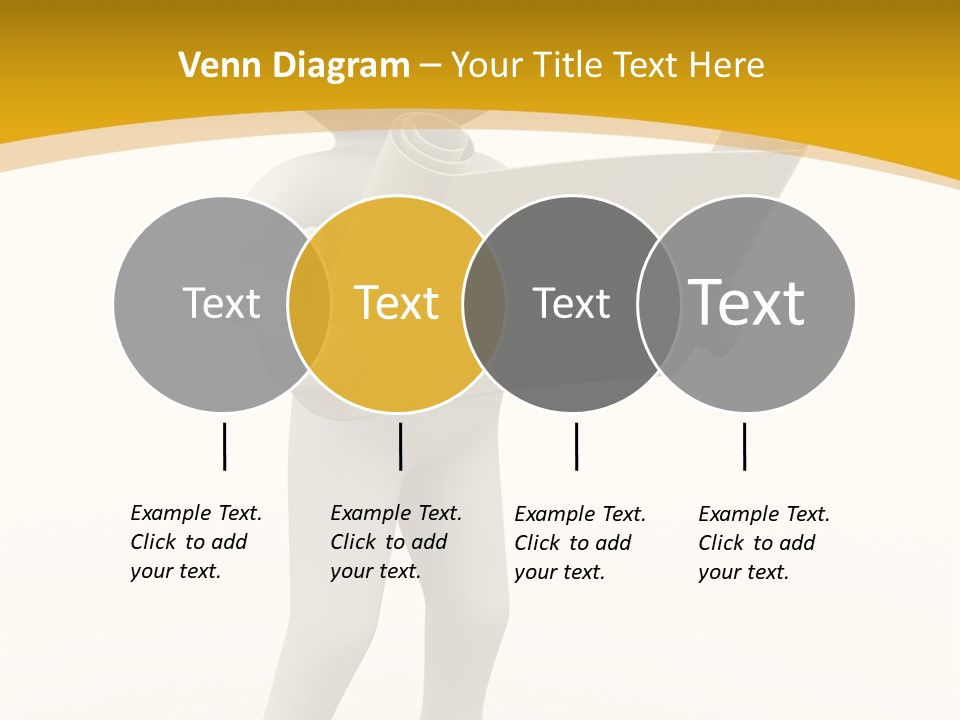 Venn Diagram – Your Title Text Here

Text

Text

Text

Text

Example Text. Click to add your text.

Example Text. Click to add your text.

Example Text. Click to add your text.

Example Text. Click to add your text.